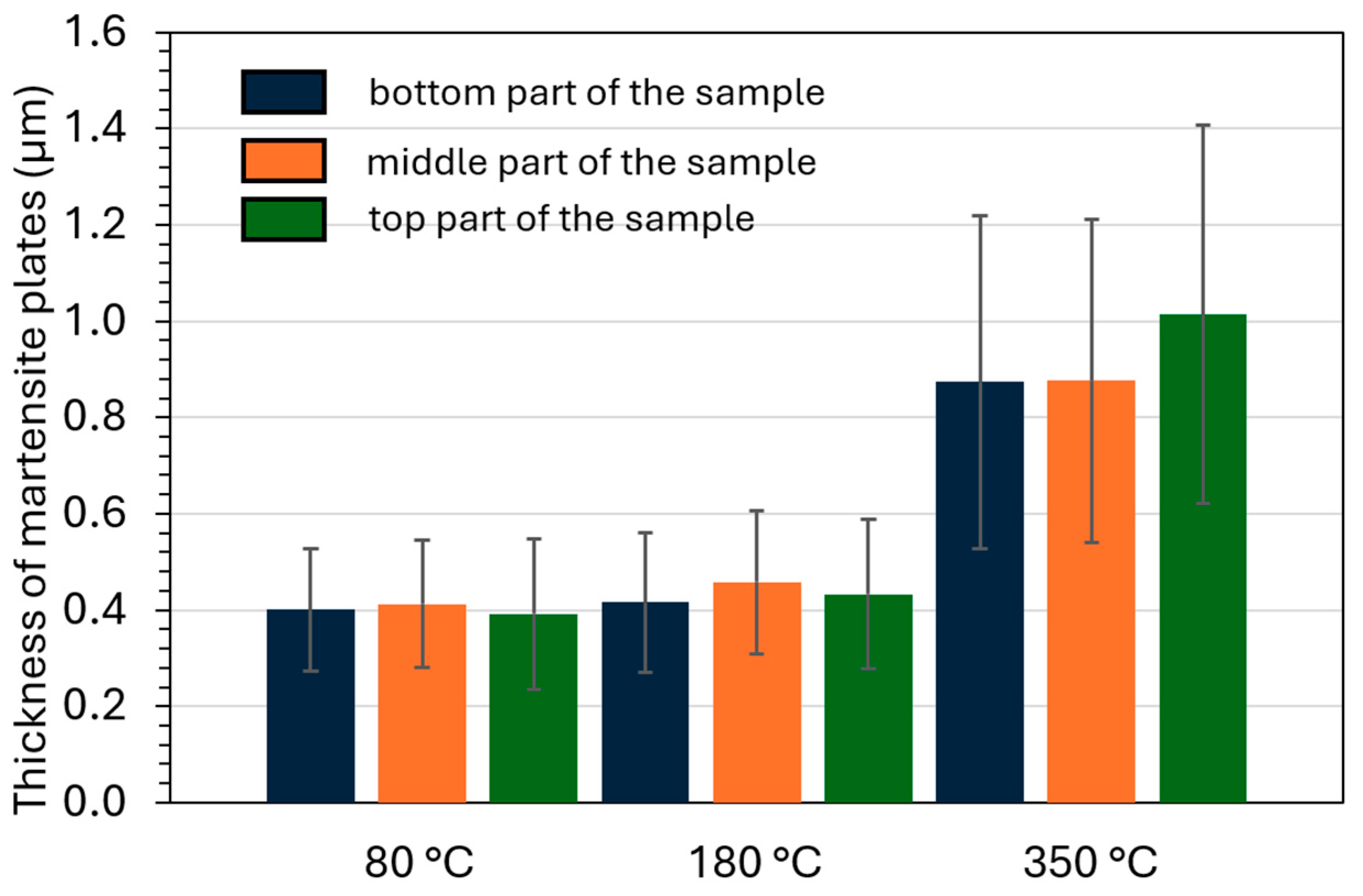 Thickness of martensite plates (µm)

1.6
1.4
1.2
1.0
0.8
0.6
0.4
0.2
0.0

bottom part of the sample
middle part of the sample
top part of the sample

80 °C
180 °C
350 °C